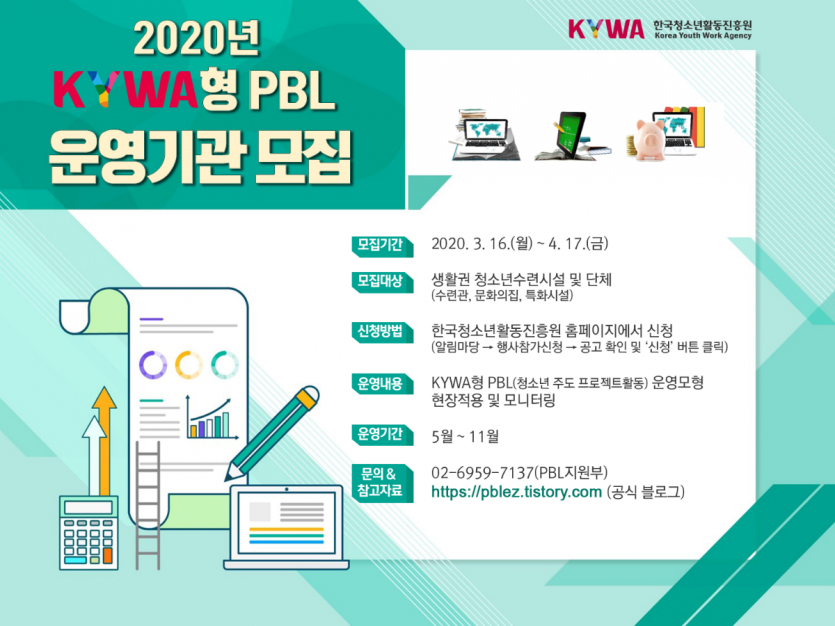 2020년
KYWA형 PBL
운영기관 모집

KYWA 한국청소년활동진흥원 Korea Youth Work Agency

모집기간 2020. 3. 16.(월) ~ 4. 17.(금)

모집대상 생활권 청소년수련시설 및 단체 (수련관, 문화의집, 특화시설)

신청방법 한국청소년활동진흥원 홈페이지에서 신청 (알림마당 → 행사참가신청 → 공고 확인 및 '신청' 버튼 클릭)

운영내용 KYWA형 PBL(청소년 주도 프로젝트활동) 운영모형 현장적용 및 모니터링

운영기간 5월 ~ 11월

문의 & 참고자료 02-6959-7137(PBL지원부) https://pblez.tistory.com (공식 블로그)